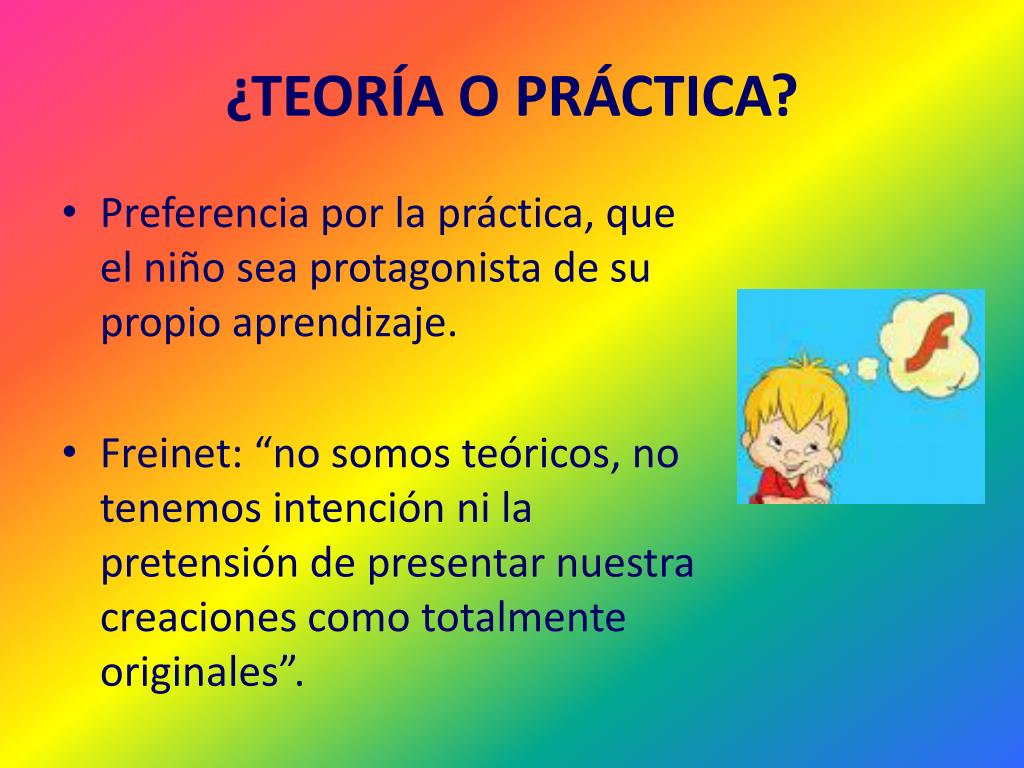 ¿TEORÍA O PRÁCTICA?

• Preferencia por la práctica, que el niño sea protagonista de su propio aprendizaje.

• Freinet: “no somos teóricos, no tenemos intención ni la pretensión de presentar nuestra creaciones como totalmente originales”.